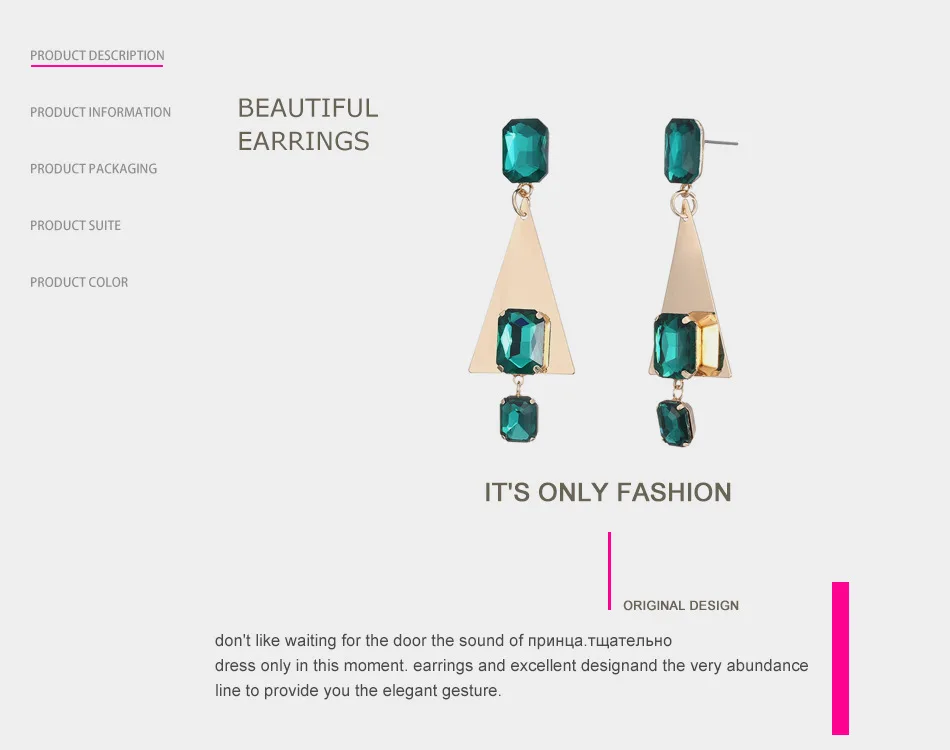 PRODUCT DESCRIPTION

PRODUCT INFORMATION

PRODUCT PACKAGING

PRODUCT SUITE

PRODUCT COLOR

BEAUTIFUL EARRINGS

IT'S ONLY FASHION

ORIGINAL DESIGN

don't like waiting for the door the sound of принца.тщательно
dress only in this moment. earrings and excellent designand the very abundance line to provide you the elegant gesture.